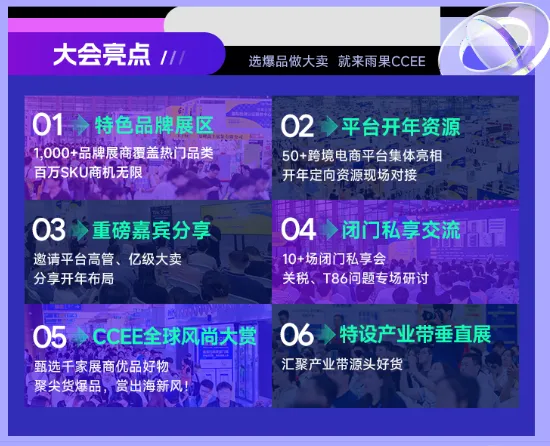 大会亮点 ///

选爆品做大卖 就来雨果CCEE

01 特色品牌展区
1,000+品牌展商覆盖热门品类
百万SKU商机无限

02 平台开年资源
50+跨境电商平台集体亮相
开年定向资源现场对接

03 重磅嘉宾分享
邀请平台高管、亿级大卖
分享开年布局

04 闭门私享交流
10+场闭门私享会
关税、T86问题专场研讨

05 CCEE全球风尚大赏
甄选千家展商优品好物
聚尖货爆品，赏出海新风！

06 特设产业带垂直展
汇聚产业带源头好货